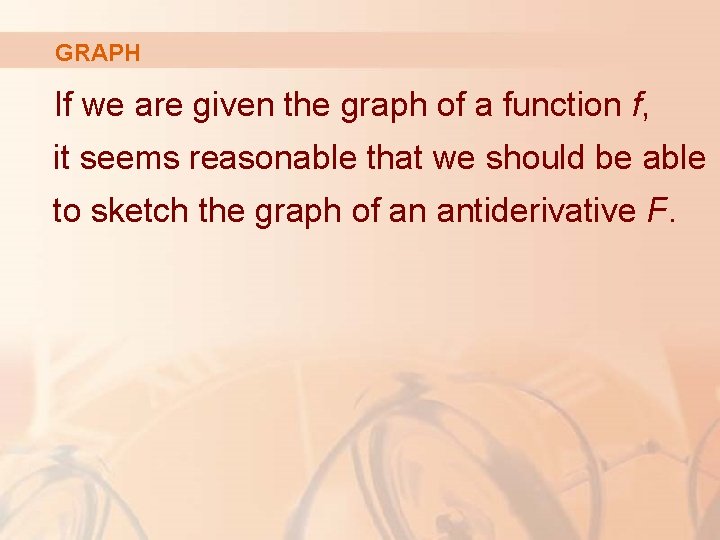 GRAPH

If we are given the graph of a function $f$, it seems reasonable that we should be able to sketch the graph of an antiderivative $F$.